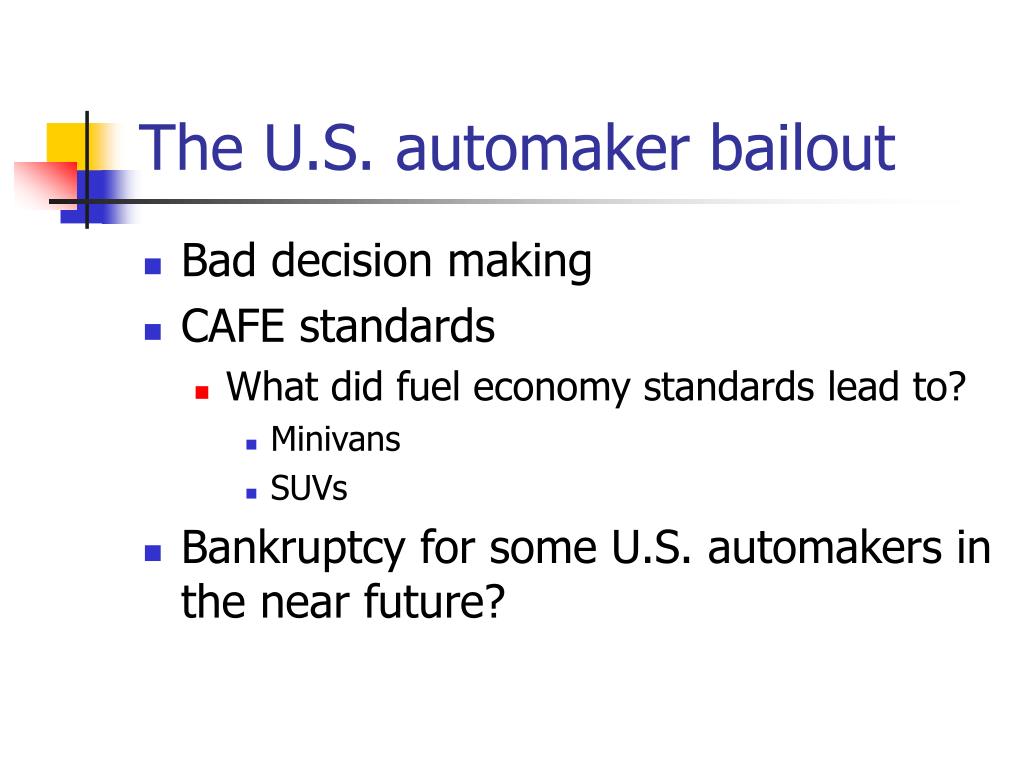 The U.S. automaker bailout

- Bad decision making
- CAFE standards
  - What did fuel economy standards lead to?
    - Minivans
    - SUVs
- Bankruptcy for some U.S. automakers in the near future?